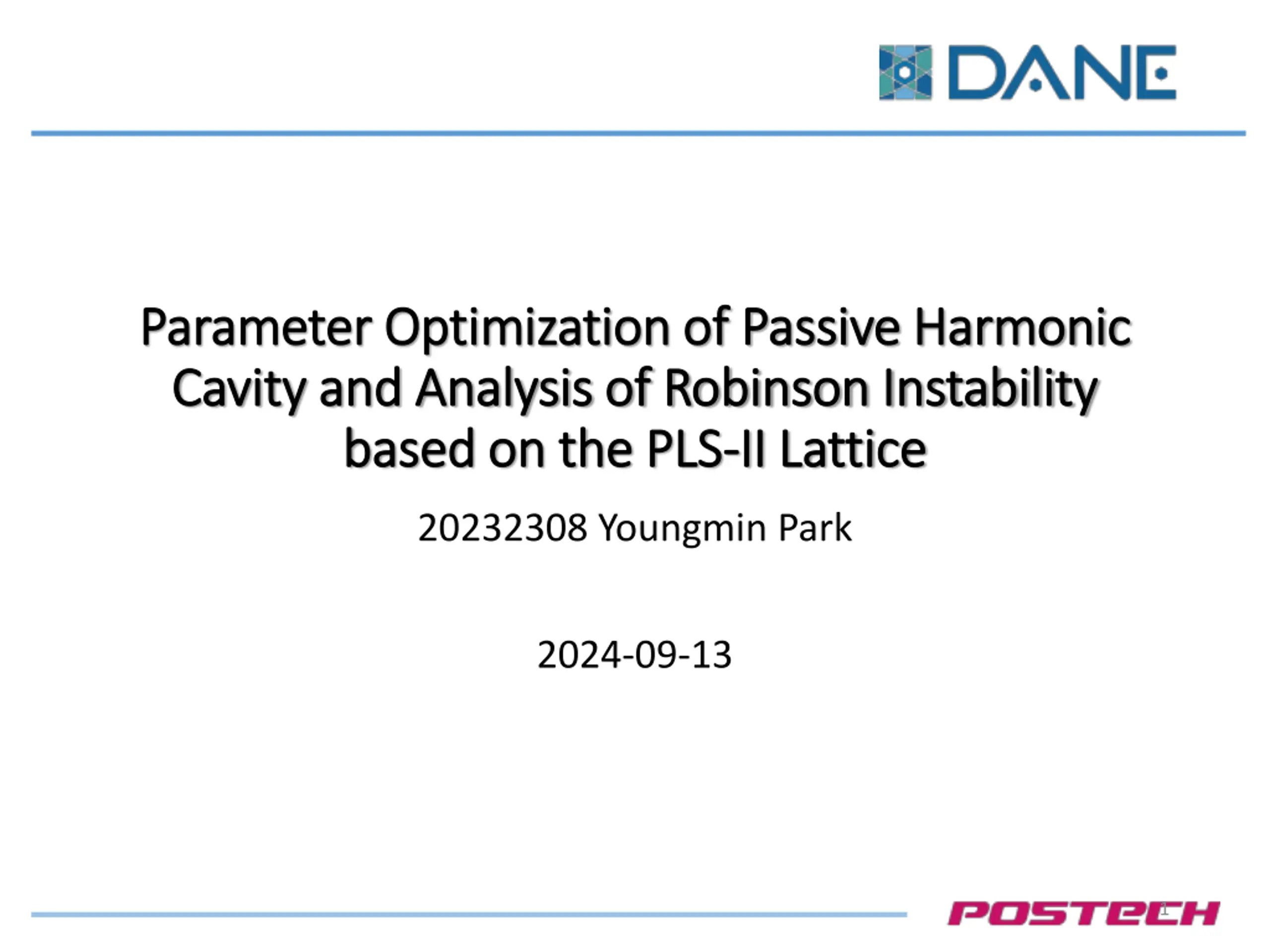 DANE

Parameter Optimization of Passive Harmonic Cavity and Analysis of Robinson Instability based on the PLS-II Lattice

20232308 Youngmin Park

2024-09-13

POSTECH

1